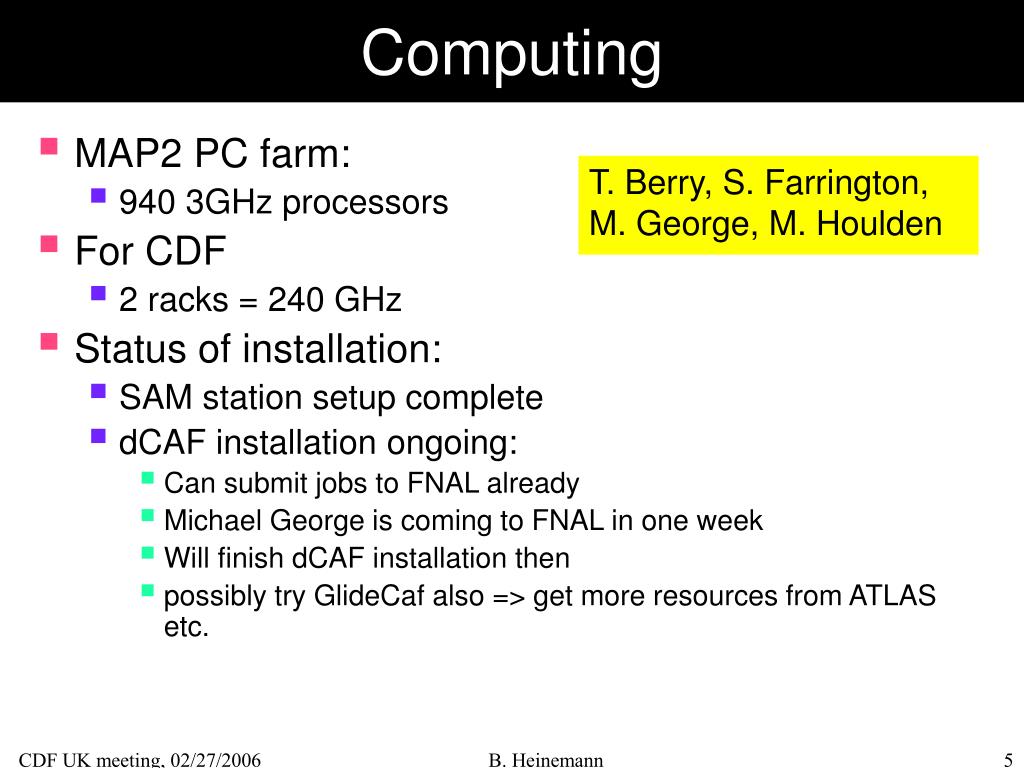 Computing

MAP2 PC farm:
940 3GHz processors
For CDF
2 racks = 240 GHz
Status of installation:
SAM station setup complete
dCAF installation ongoing:
Can submit jobs to FNAL already
Michael George is coming to FNAL in one week
Will finish dCAF installation then
possibly try GlideCaf also => get more resources from ATLAS etc.

T. Berry, S. Farrington, M. George, M. Houlden

CDF UK meeting, 02/27/2006
B. Heinemann
5